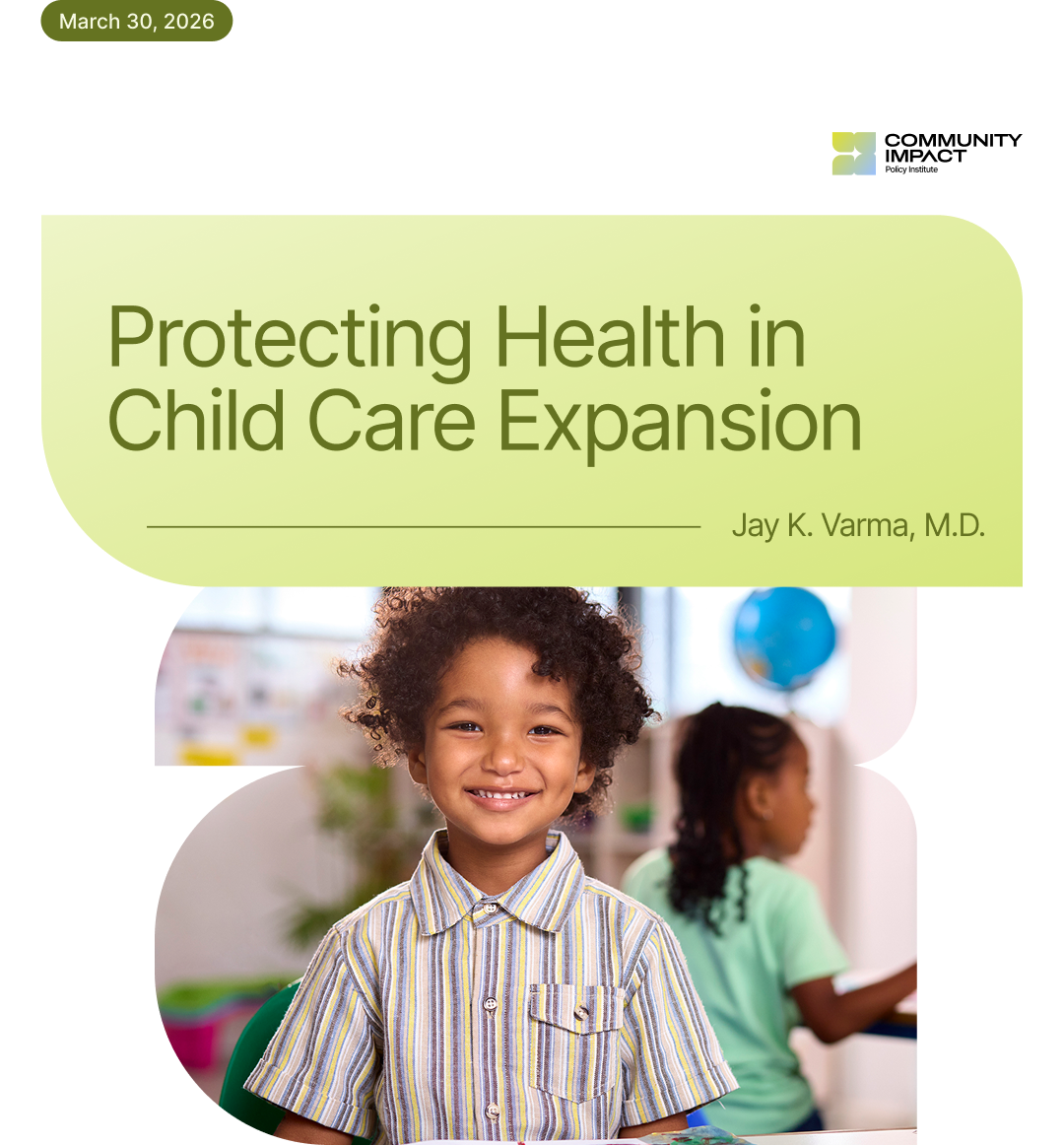 March 30, 2026

COMMUNITY IMPACT
Policy Institute

Protecting Health in Child Care Expansion

Jay K. Varma, M.D.